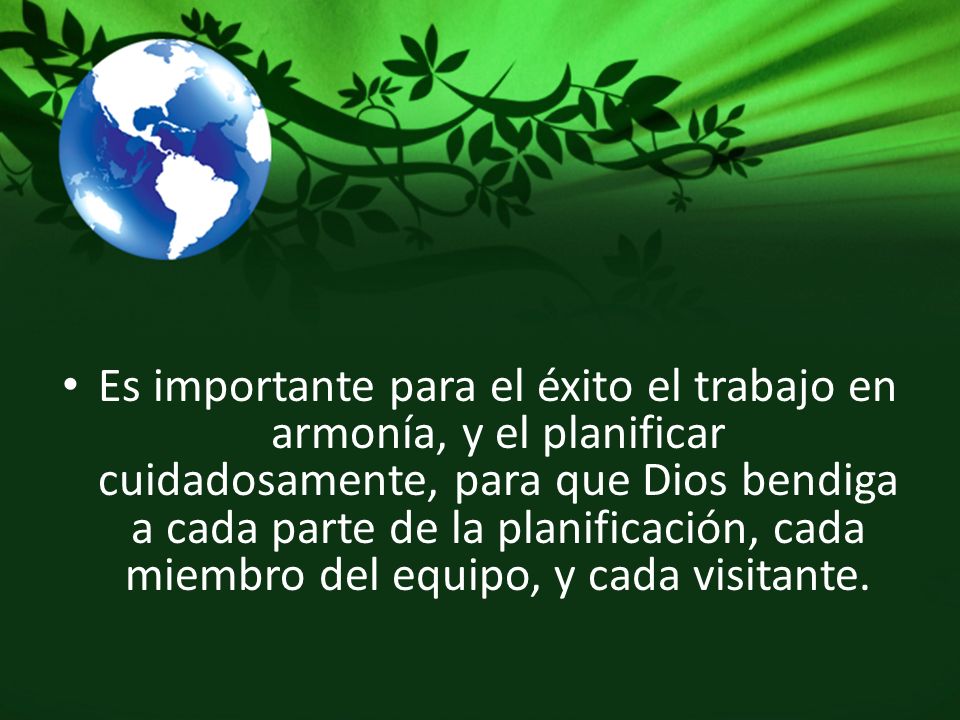 • Es importante para el éxito el trabajo en armonía, y el planificar cuidadosamente, para que Dios bendiga a cada parte de la planificación, cada miembro del equipo, y cada visitante.